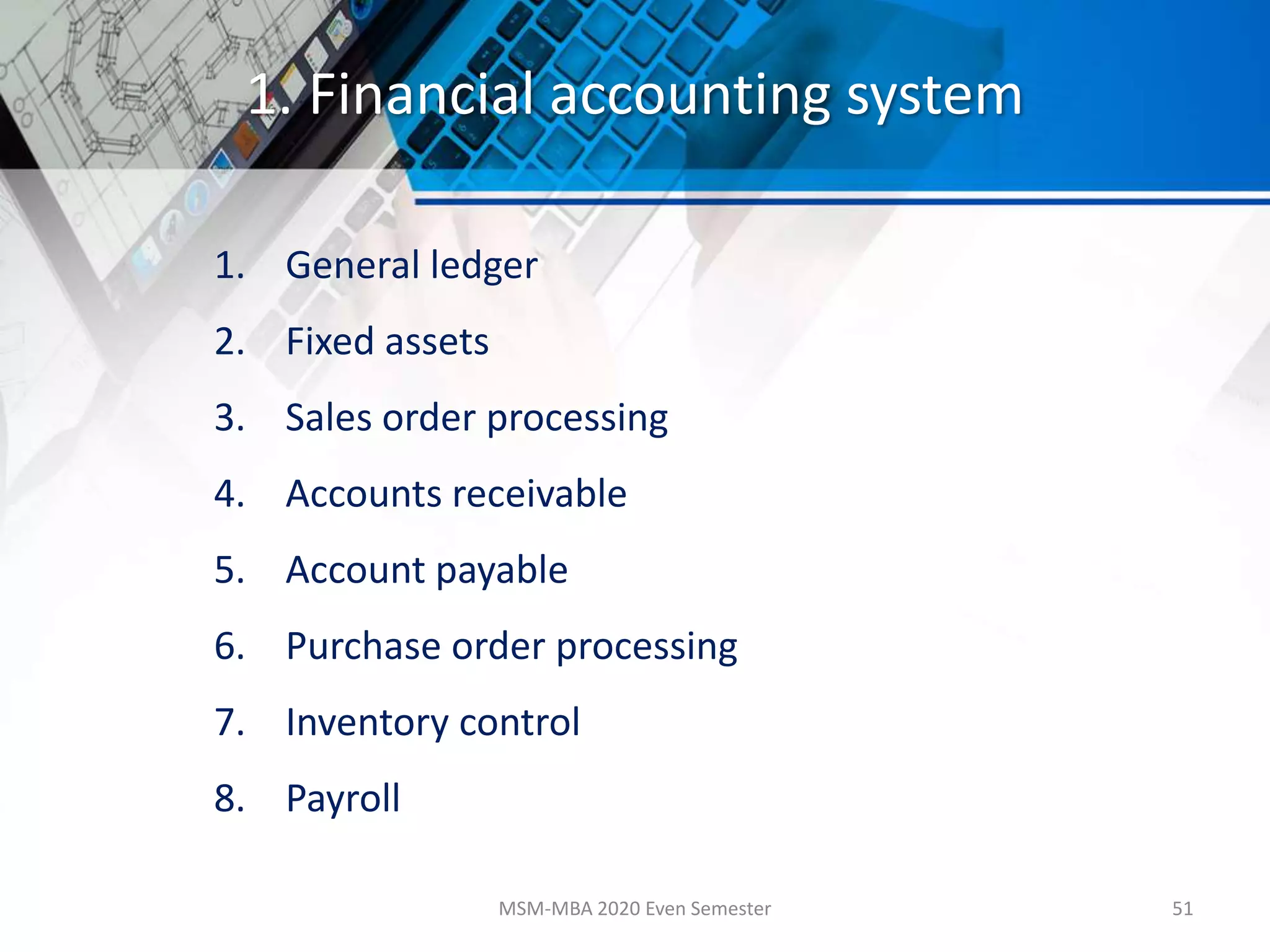 1. Financial accounting system

1. General ledger
2. Fixed assets
3. Sales order processing
4. Accounts receivable
5. Account payable
6. Purchase order processing
7. Inventory control
8. Payroll

MSM-MBA 2020 Even Semester

51